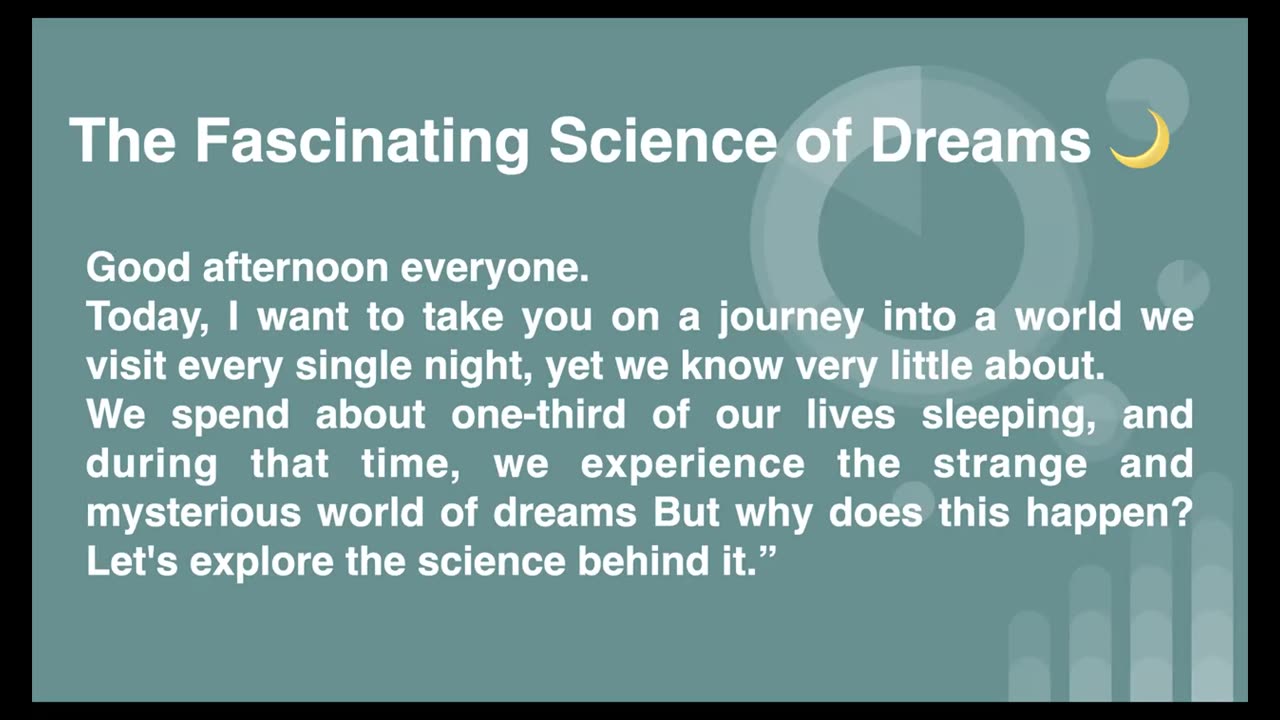 The Fascinating Science of Dreams 🌙

Good afternoon everyone.
Today, I want to take you on a journey into a world we visit every single night, yet we know very little about.
We spend about one-third of our lives sleeping, and during that time, we experience the strange and mysterious world of dreams But why does this happen? Let's explore the science behind it.”